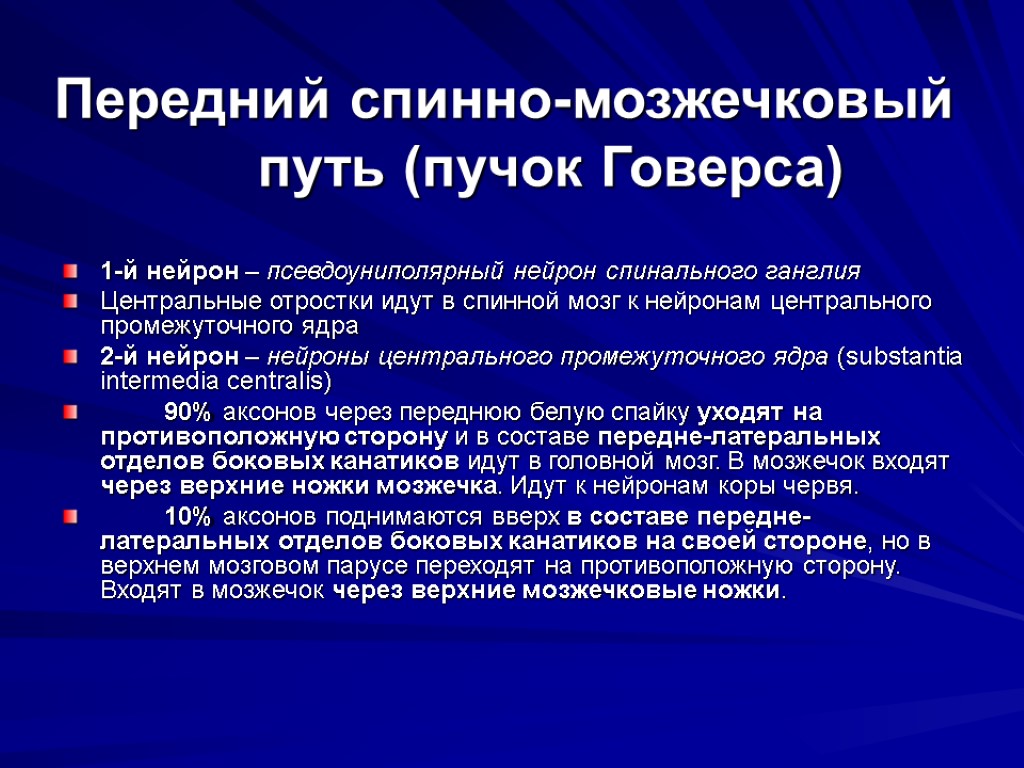 Передний спинно-мозжечковый путь (пучок Говерса)

1-й нейрон – псевдоуниполярный нейрон спинального ганглия

Центральные отростки идут в спинной мозг к нейронам центрального промежуточного ядра

2-й нейрон – нейроны центрального промежуточного ядра (substantia intermedia centralis)

90% аксонов через переднюю белую спайку уходят на противоположную сторону и в составе передне-латеральных отделов боковых канатиков идут в головной мозг. В мозжечок входят через верхние ножки мозжечка. Идут к нейронам коры червя.

10% аксонов поднимаются вверх в составе передне-латеральных отделов боковых канатиков на своей стороне, но в верхнем мозговом парусе переходят на противоположную сторону. Входят в мозжечок через верхние мозжечковые ножки.